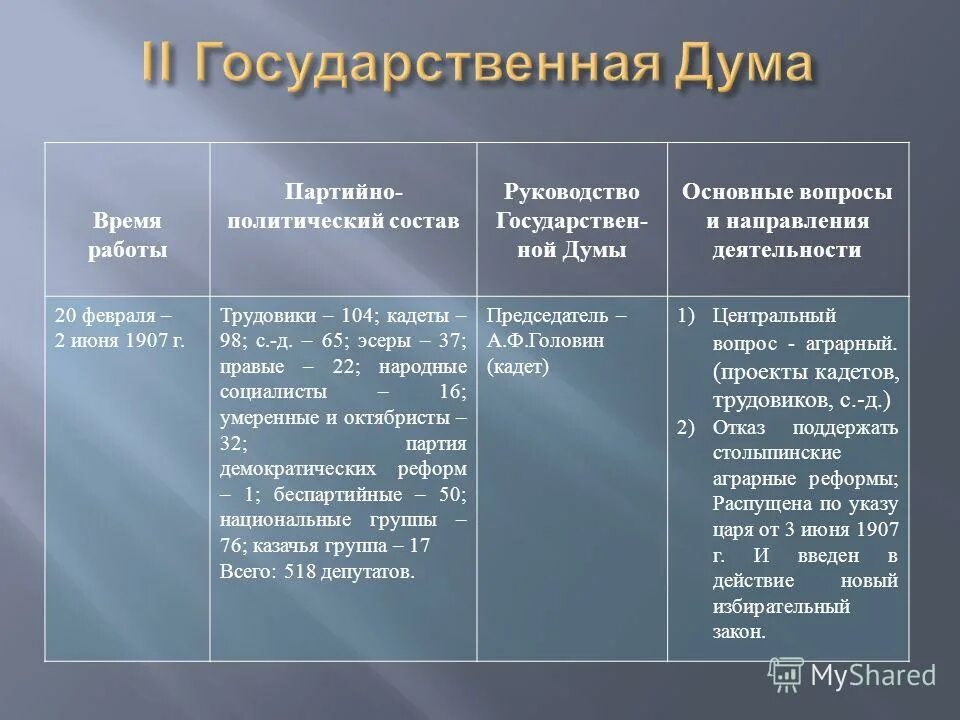 II Государственная Дума

| Время работы | Партийно-политический состав | Руководство Государственной Думы | Основные вопросы и направления деятельности |
|---|---|---|---|
| 20 февраля – 2 июня 1907 г. | Трудовики – 104; кадеты – 98; с.-д. – 65; эсеры – 37; правые – 22; народные социалисты – 16; умеренные и октябристы – 32; партия демократических реформ – 1; беспартийные – 50; национальные группы – 76; казачья группа – 17 Всего: 518 депутатов. | Председатель – А.Ф.Головин (кадет) | 1) Центральный вопрос - аграрный. (проекты кадетов, трудовиков, с.-д.) 2) Отказ поддержать столыпинские аграрные реформы; Распущена по указу царя от 3 июня 1907 г. И введен в действие новый избирательный закон. |

MyShared